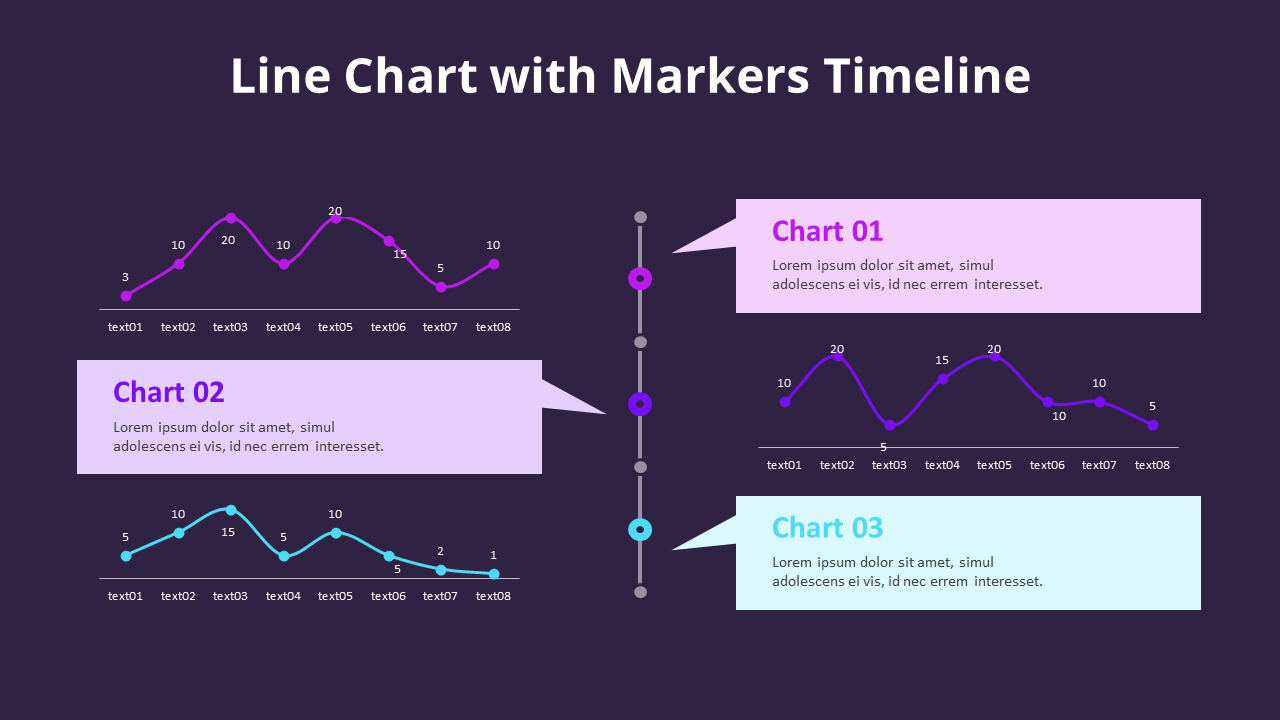 Line Chart with Markers Timeline

3
10
20
10
20
15
5
10
text01 text02 text03 text04 text05 text06 text07 text08

Chart 01
Lorem ipsum dolor sit amet, simul adolescens ei vis, id nec errem interesset.

Chart 02
Lorem ipsum dolor sit amet, simul adolescens ei vis, id nec errem interesset.

10
20
5
15
20
10
10
5
text01 text02 text03 text04 text05 text06 text07 text08

5
10
15
5
10
5
2
1
text01 text02 text03 text04 text05 text06 text07 text08

Chart 03
Lorem ipsum dolor sit amet, simul adolescens ei vis, id nec errem interesset.